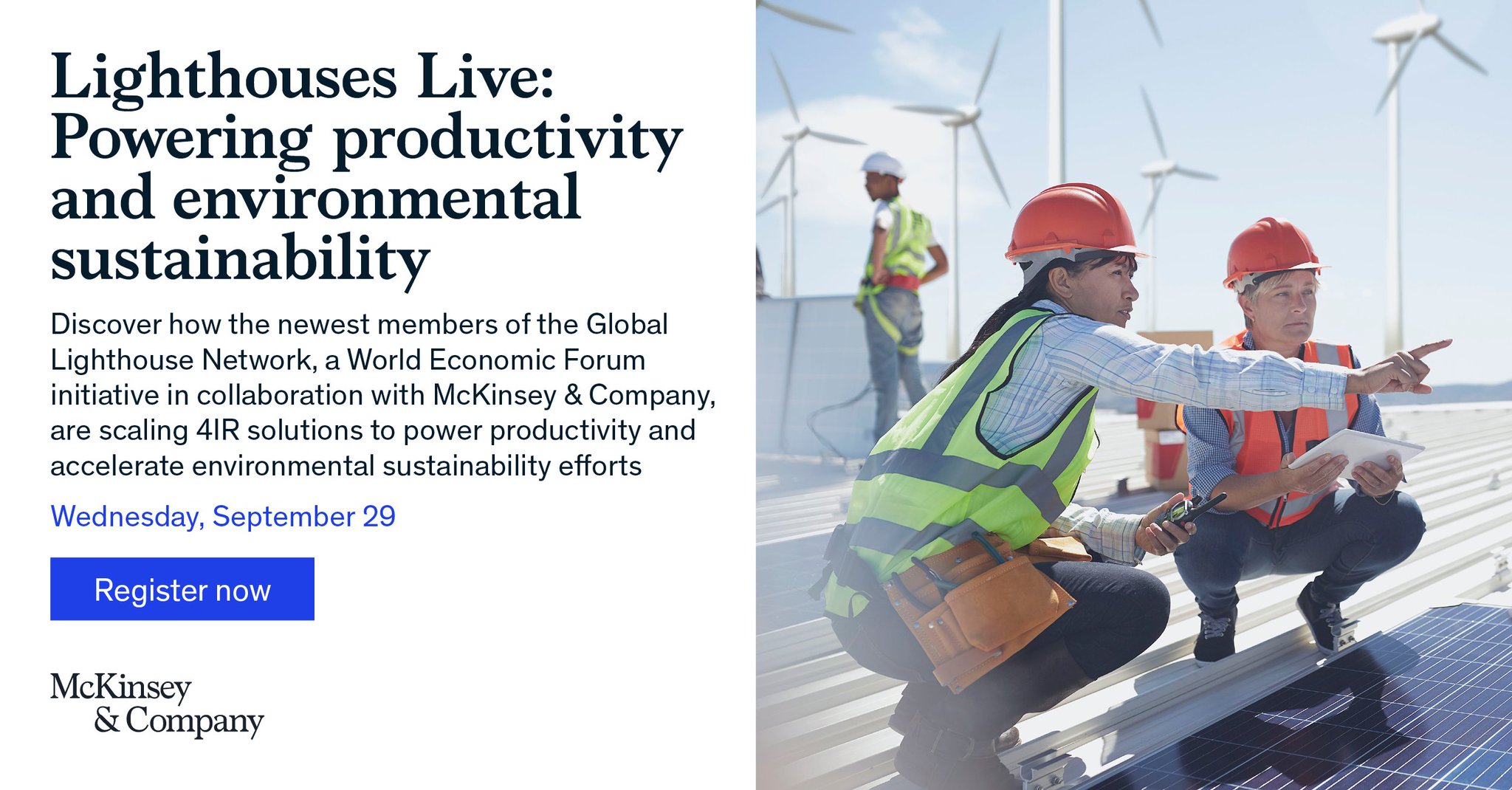 Lighthouses Live: Powering productivity and environmental sustainability

Discover how the newest members of the Global Lighthouse Network, a World Economic Forum initiative in collaboration with McKinsey & Company, are scaling 4IR solutions to power productivity and accelerate environmental sustainability efforts

Wednesday, September 29

Register now

McKinsey & Company